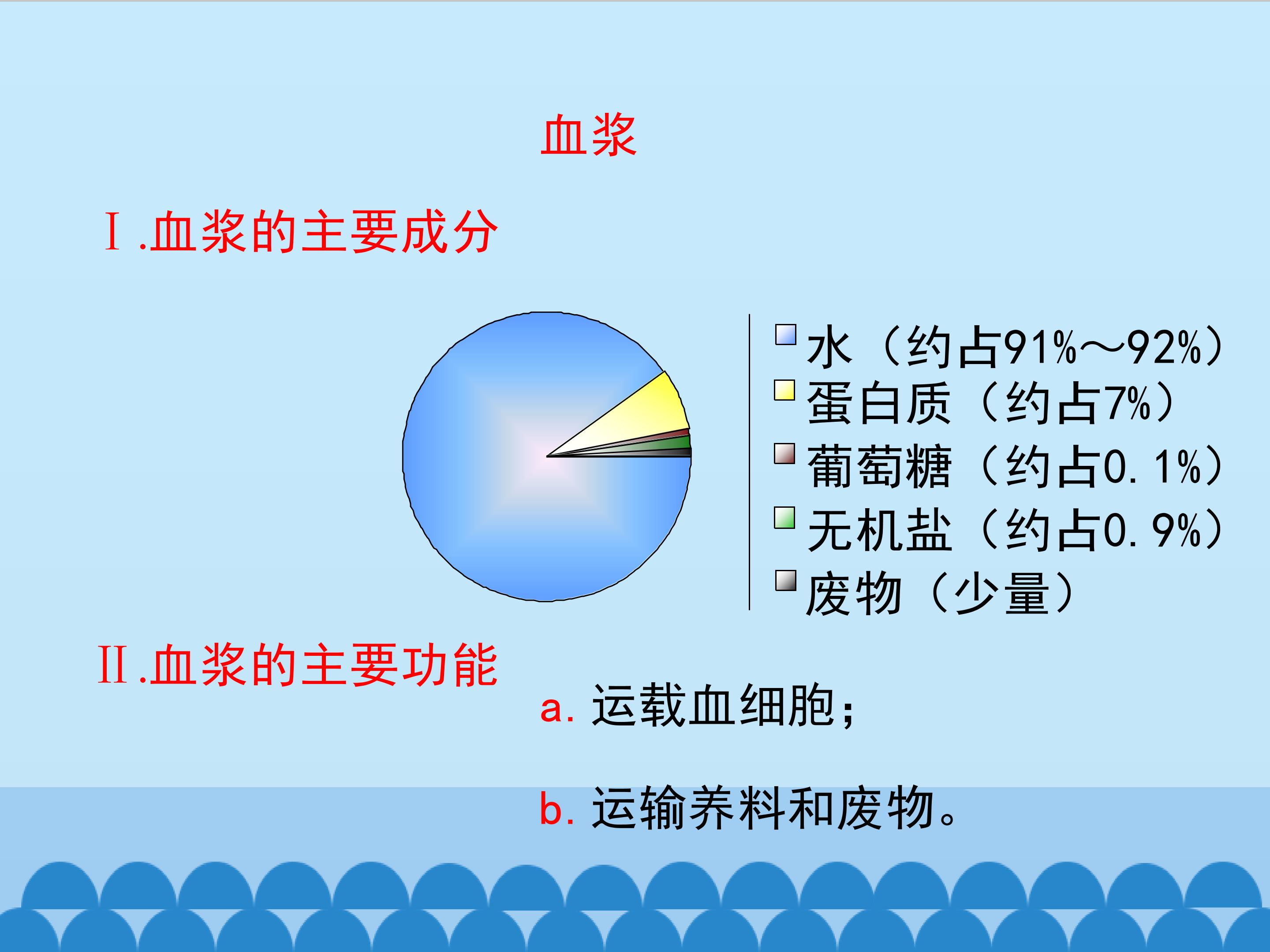 血浆

Ⅰ.血浆的主要成分

水（约占91%～92%）
蛋白质（约占7%）
葡萄糖（约占0.1%）
无机盐（约占0.9%）
废物（少量）

Ⅱ.血浆的主要功能

a. 运载血细胞；

b. 运输养料和废物。